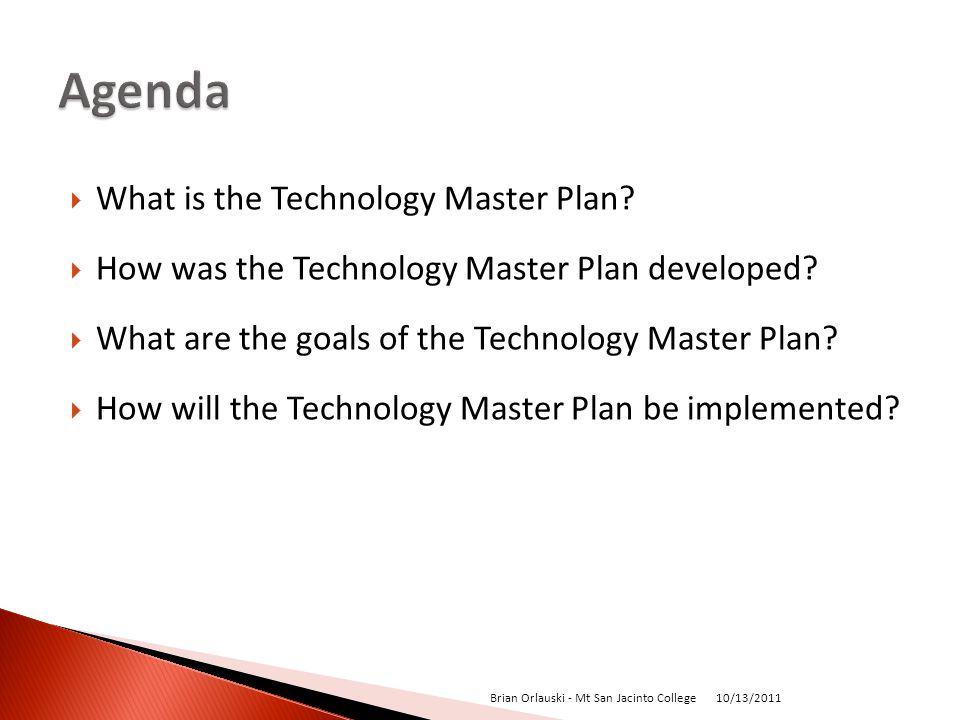 Agenda

What is the Technology Master Plan?

How was the Technology Master Plan developed?

What are the goals of the Technology Master Plan?

How will the Technology Master Plan be implemented?

Brian Orlauski - Mt San Jacinto College 10/13/2011